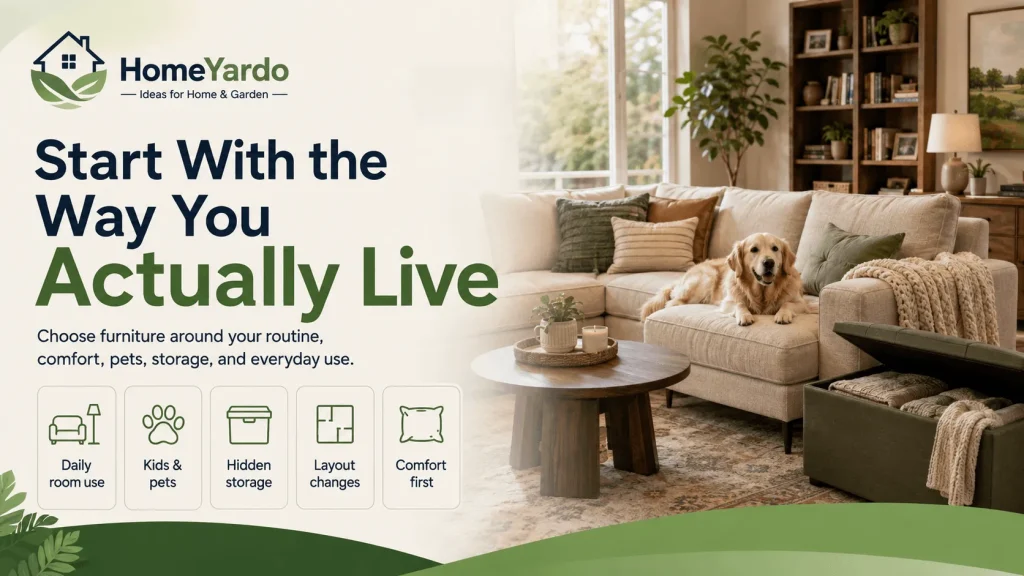 HomeYardo
— Ideas for Home & Garden —

Start With the Way You Actually Live

Choose furniture around your routine, comfort, pets, storage, and everyday use.

Daily room use

Kids & pets

Hidden storage

Layout changes

Comfort first